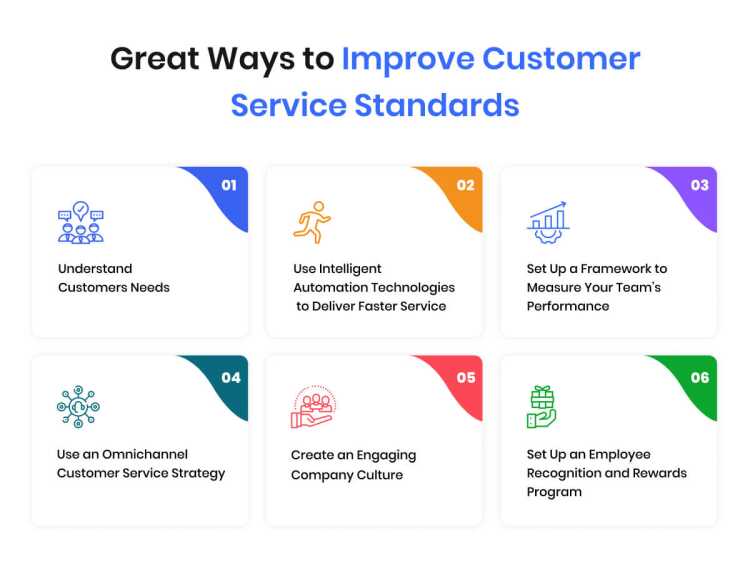 Great Ways to Improve Customer Service Standards

01

Understand Customers Needs

02

Use Intelligent Automation Technologies to Deliver Faster Service

03

Set Up a Framework to Measure Your Team's Performance

04

Use an Omnichannel Customer Service Strategy

05

Create an Engaging Company Culture

06

Set Up an Employee Recognition and Rewards Program